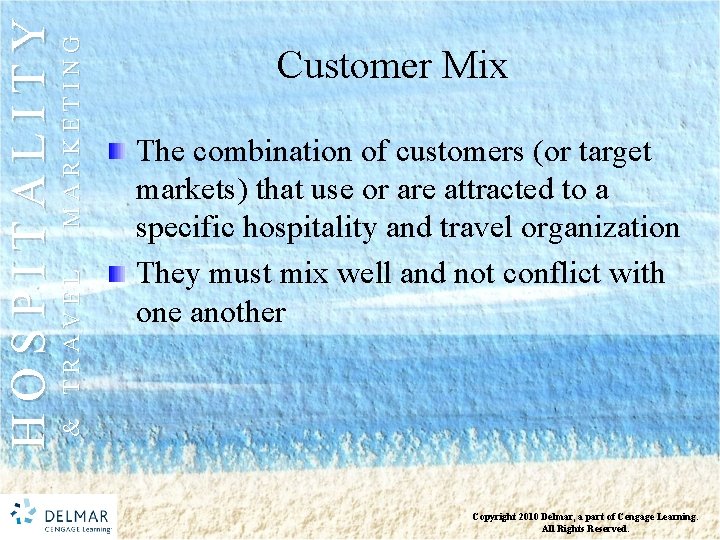 HOSPITALITY
& TRAVEL MARKETING

Customer Mix

The combination of customers (or target markets) that use or are attracted to a specific hospitality and travel organization

They must mix well and not conflict with one another

DELMAR
CENGAGE Learning

Copyright 2010 Delmar, a part of Cengage Learning. All Rights Reserved.